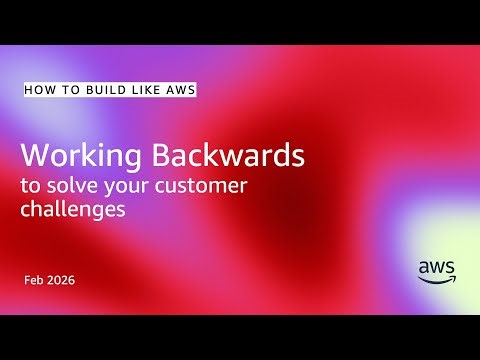 HOW TO BUILD LIKE AWS

Working Backwards
to solve your customer challenges

Feb 2026

aws